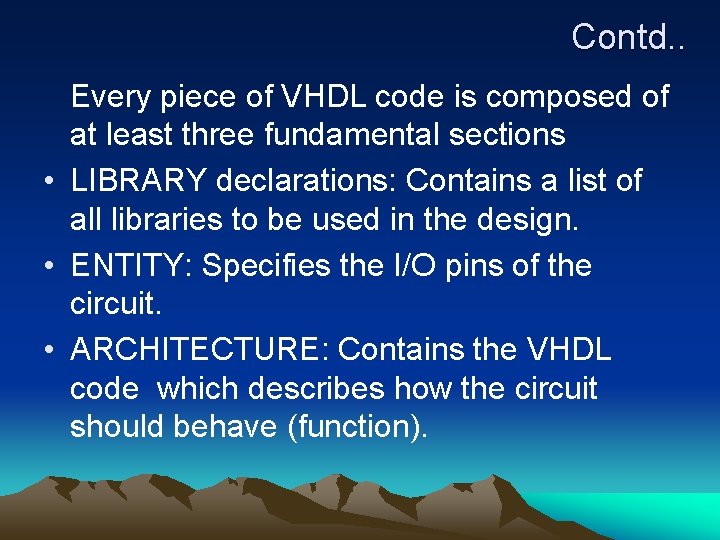 Contd..

Every piece of VHDL code is composed of at least three fundamental sections

• LIBRARY declarations: Contains a list of all libraries to be used in the design.

• ENTITY: Specifies the I/O pins of the circuit.

• ARCHITECTURE: Contains the VHDL code which describes how the circuit should behave (function).